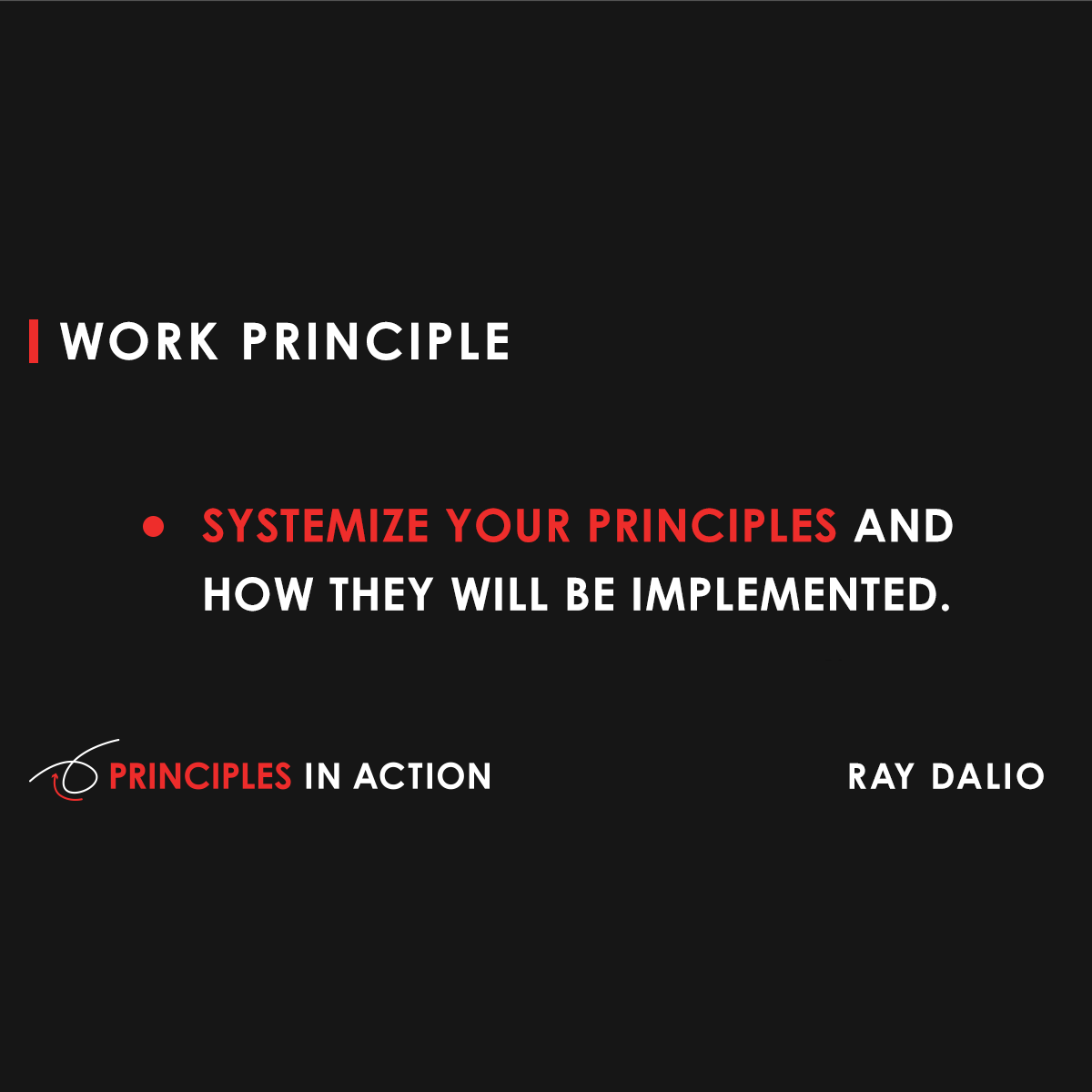 WORK PRINCIPLE

• SYSTEMIZE YOUR PRINCIPLES AND HOW THEY WILL BE IMPLEMENTED.

PRINCIPLES IN ACTION

RAY DALIO